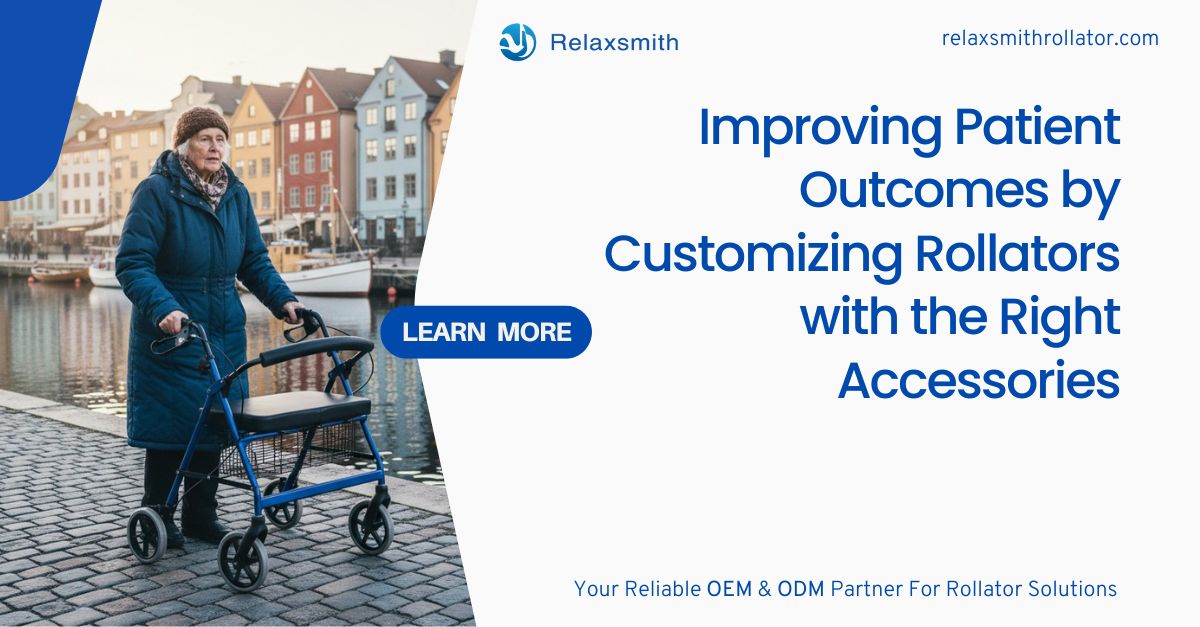 Relaxsmith

relaxsmithrollator.com

Improving Patient Outcomes by Customizing Rollators with the Right Accessories

LEARN MORE

Your Reliable OEM & ODM Partner For Rollator Solutions